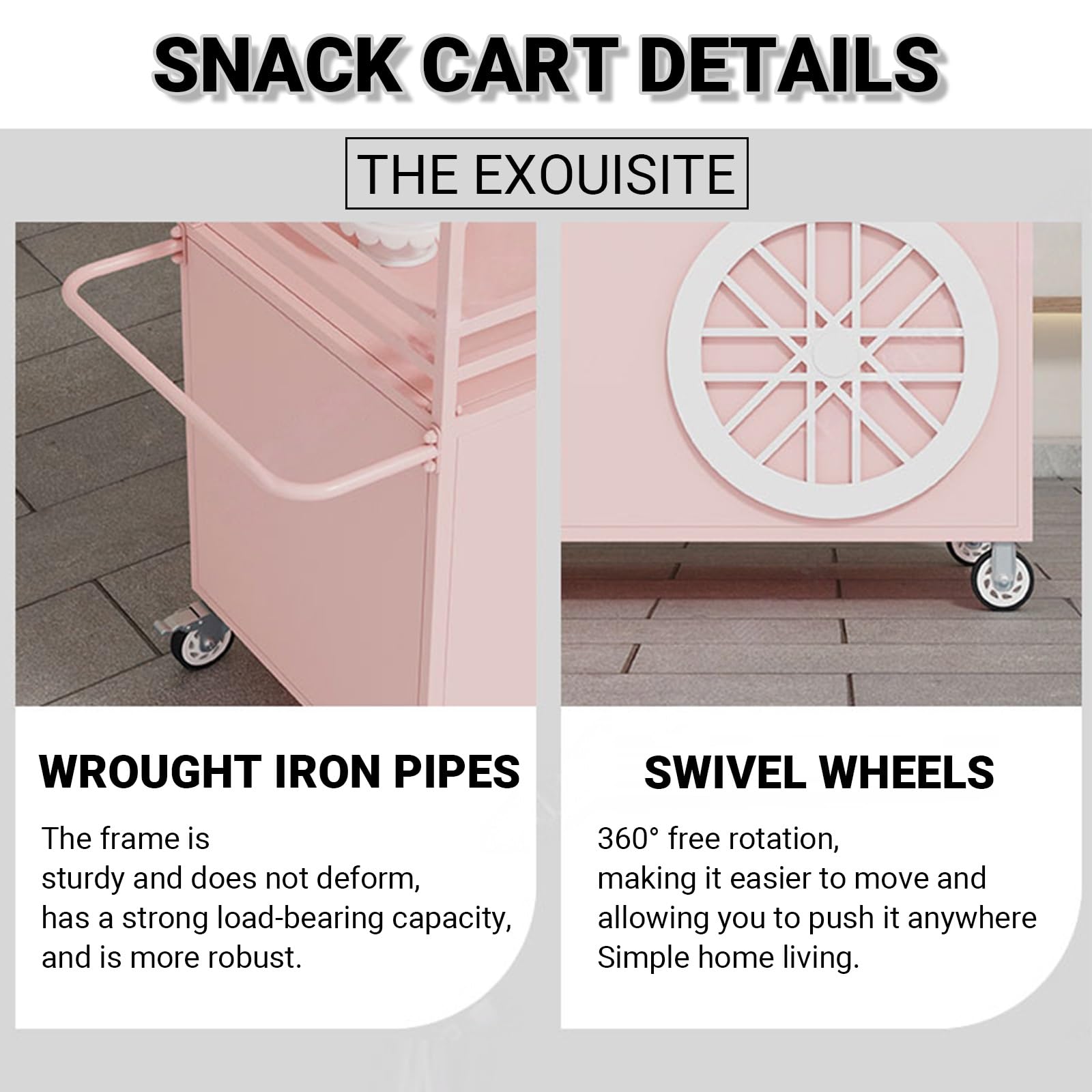 SNACK CART DETAILS

THE EXOUISITE

WROUGHT IRON PIPES

The frame is sturdy and does not deform, has a strong load-bearing capacity, and is more robust.

SWIVEL WHEELS

360° free rotation, making it easier to move and allowing you to push it anywhere Simple home living.